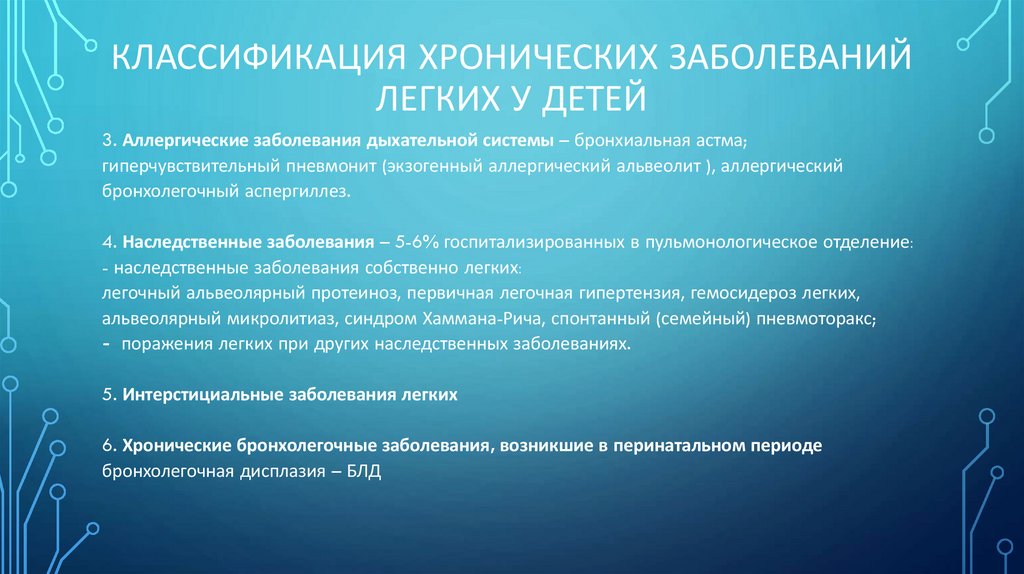 КЛАССИФИКАЦИЯ ХРОНИЧЕСКИХ ЗАБОЛЕВАНИЙ ЛЕГКИХ У ДЕТЕЙ

3. Аллергические заболевания дыхательной системы – бронхиальная астма; гиперчувствительный пневмонит (экзогенный аллергический альвеолит ), аллергический бронхолегочный аспергиллез.

4. Наследственные заболевания – 5-6% госпитализированных в пульмонологическое отделение:
- наследственные заболевания собственно легких:
легочный альвеолярный протеиноз, первичная легочная гипертензия, гемосидероз легких, альвеолярный микролитиаз, синдром Хаммана-Рича, спонтанный (семейный) пневмоторакс;
- поражения легких при других наследственных заболеваниях.

5. Интерстициальные заболевания легких

6. Хронические бронхолегочные заболевания, возникшие в перинатальном периоде
бронхолегочная дисплазия – БЛД